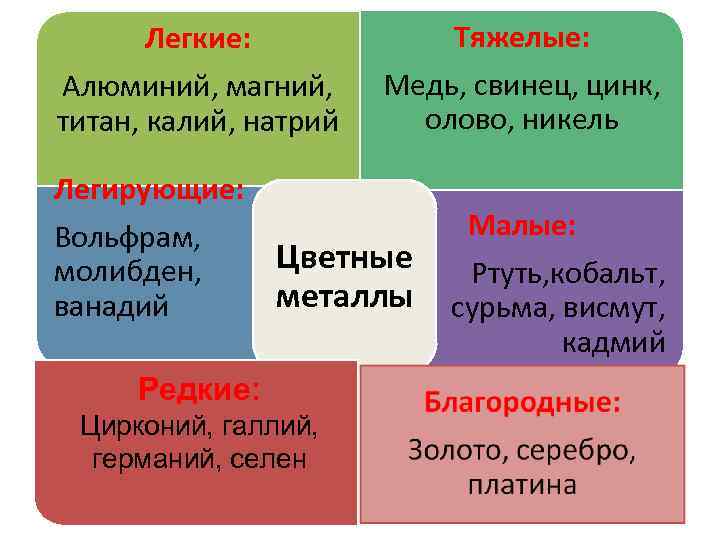 Легкие:
Алюминий, магний, титан, калий, натрий

Тяжелые:
Медь, свинец, цинк, олово, никель

Легирующие:
Вольфрам, молибден, ванадий

Цветные металлы

Малые:
Ртуть,кобальт, сурьма, висмут, кадмий

Редкие:
Цирконий, галлий, германий, селен

Благородные:
Золото, серебро, платина